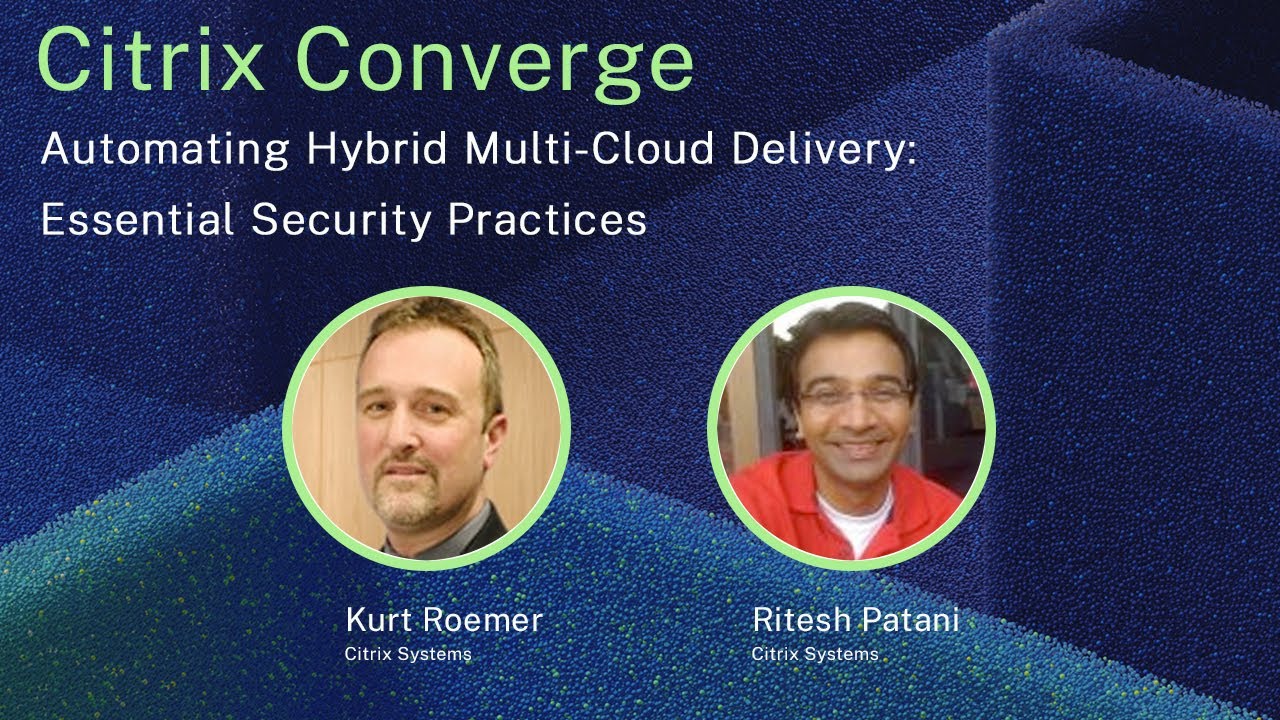 Citrix Converge

Automating Hybrid Multi-Cloud Delivery: Essential Security Practices

Kurt Roemer
Citrix Systems

Ritesh Patani
Citrix Systems